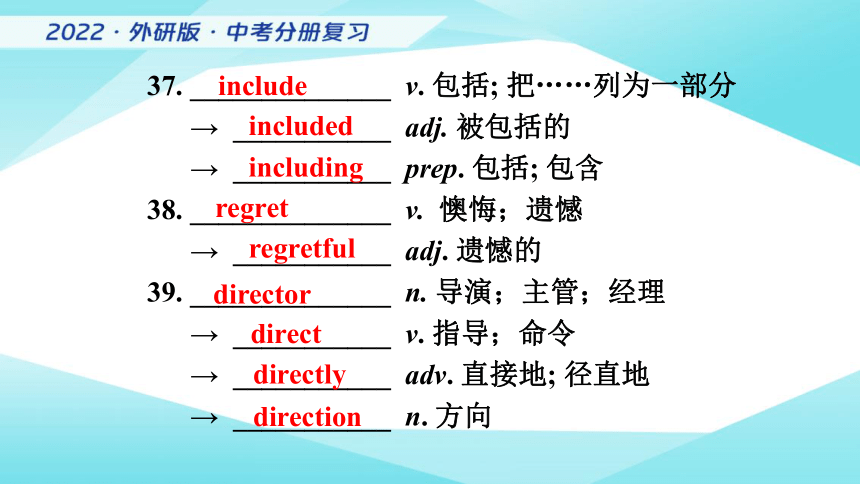 2022 · 外研版 · 中考分册复习

37. include v. 包括; 把……列为一部分
→ included adj. 被包括的
→ including prep. 包括; 包含
38. regret v. 懊悔；遗憾
→ regretful adj. 遗憾的
39. director n. 导演；主管；经理
→ direct v. 指导；命令
→ directly adv. 直接地; 径直地
→ direction n. 方向